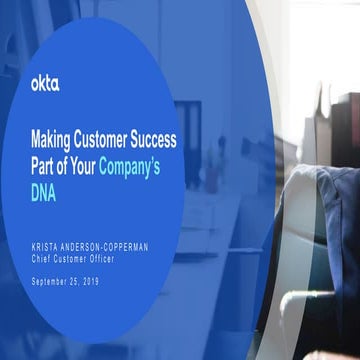 okta

Making Customer Success Part of Your Company's DNA

KRISTA ANDERSON-COPPERMAN
Chief Customer Officer

September 25, 2019